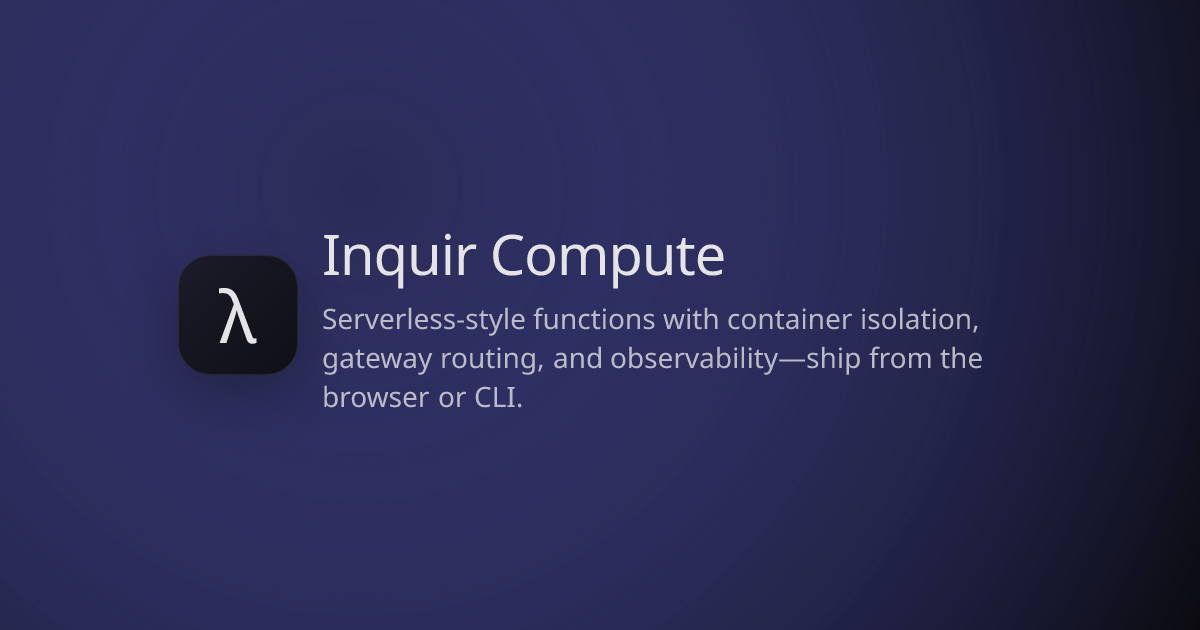 λ

Inquir Compute

Serverless-style functions with container isolation, gateway routing, and observability—ship from the browser or CLI.